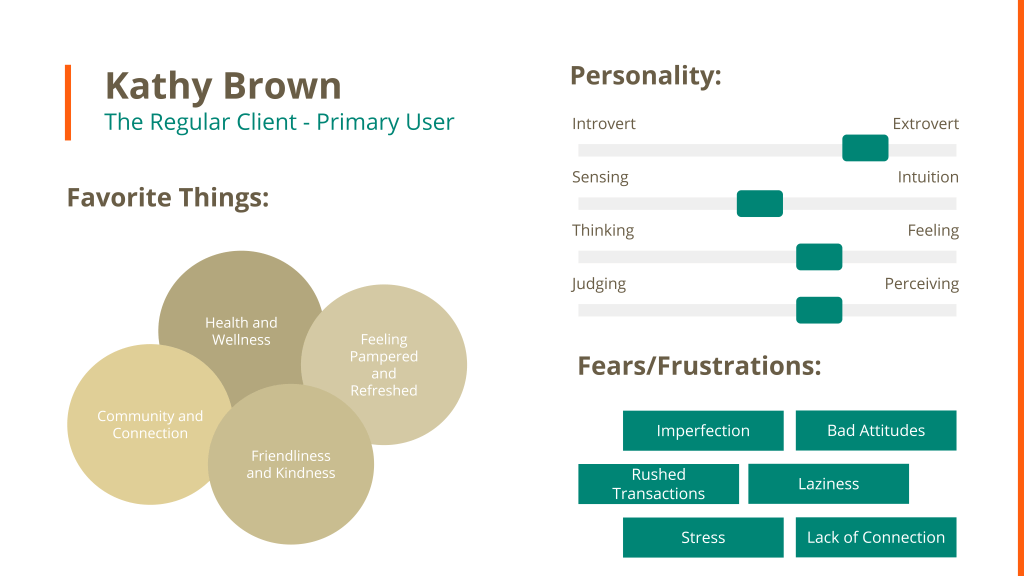 Kathy Brown
The Regular Client - Primary User

Favorite Things:

Health and Wellness

Feeling Pampered and Refreshed

Community and Connection

Friendliness and Kindness

Personality:

Introvert Extrovert

Sensing Intuition

Thinking Feeling

Judging Perceiving

Fears/Frustrations:

Imperfection

Bad Attitudes

Rushed Transactions

Laziness

Stress

Lack of Connection